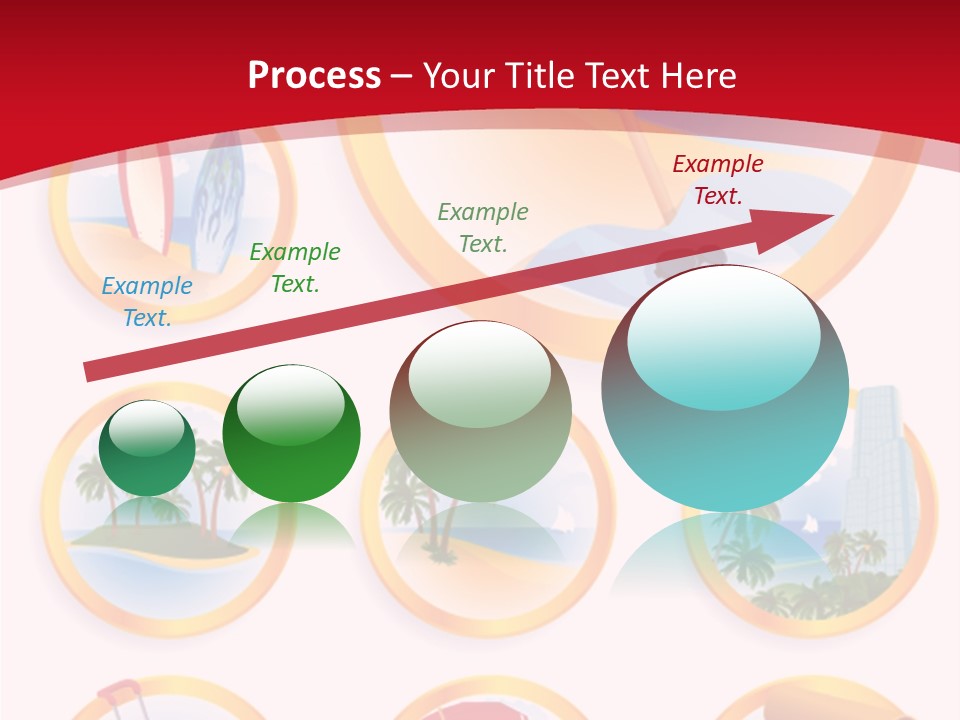 Process – Your Title Text Here

Example Text.

Example Text.

Example Text.

Example Text.